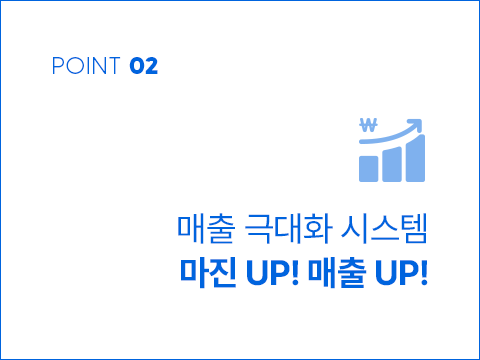 POINT 02

₩

매출 극대화 시스템
마진 UP! 매출 UP!